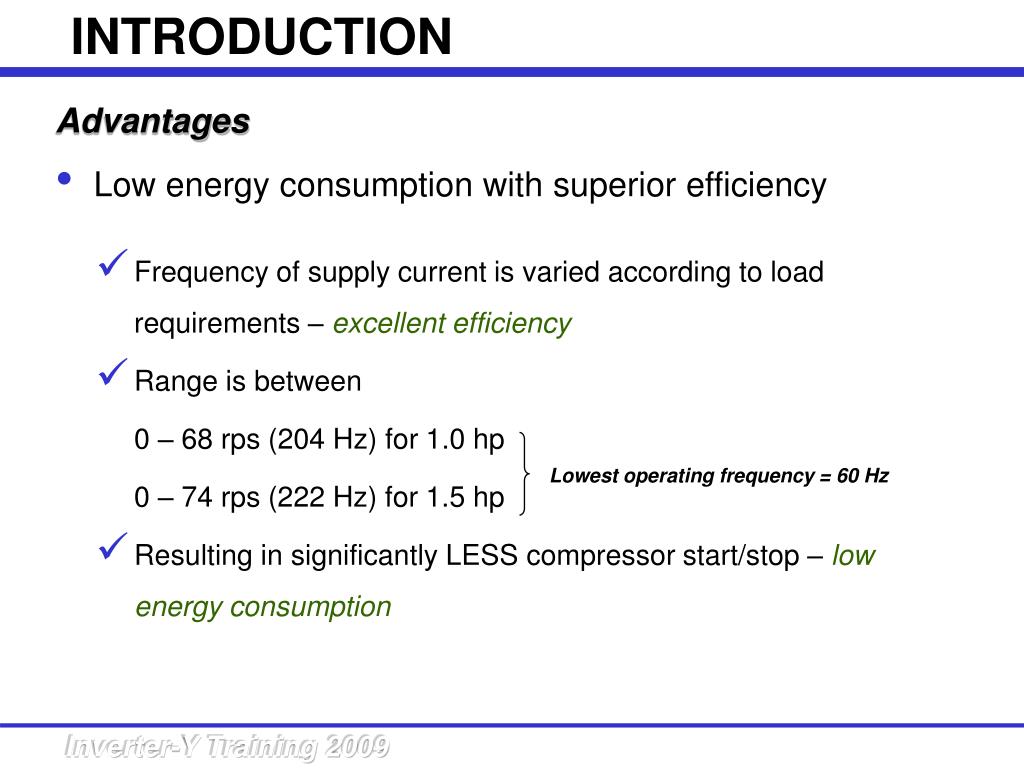 INTRODUCTION

Advantages

• Low energy consumption with superior efficiency

✓ Frequency of supply current is varied according to load requirements – excellent efficiency

✓ Range is between

0 – 68 rps (204 Hz) for 1.0 hp

0 – 74 rps (222 Hz) for 1.5 hp

Lowest operating frequency = 60 Hz

✓ Resulting in significantly LESS compressor start/stop – low energy consumption

Inverter-Y Training 2009